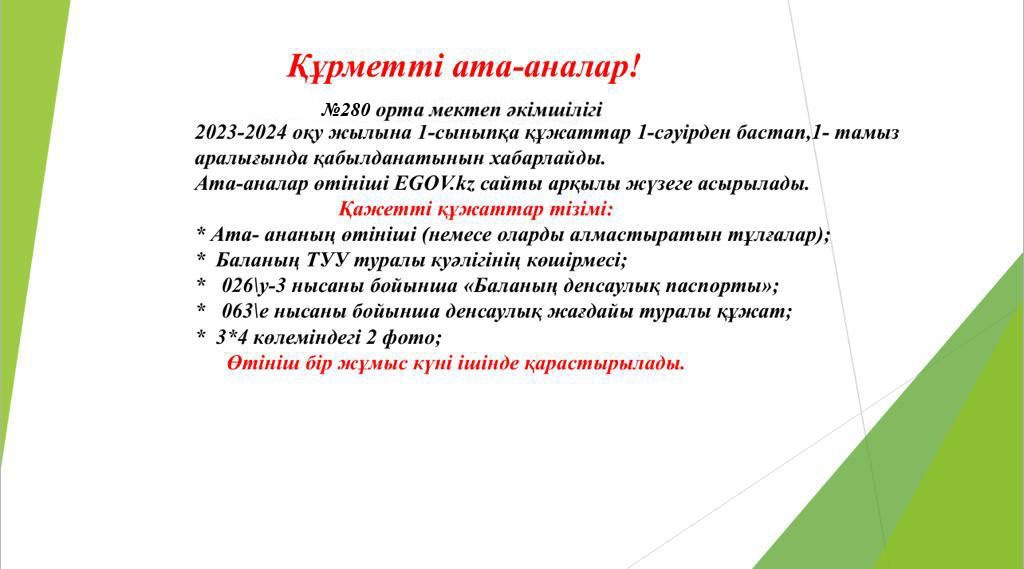 Құрметті ата-аналар!

№280 орта мектеп әкімшілігі
2023-2024 оқу жылына 1-сыныпқа құжаттар 1-сәуірден бастап,1- тамыз аралығында қабылданатынын хабарлайды.
Ата-аналар өтініші EGOV.kz сайты арқылы жүзеге асырылады.

Қажетті құжаттар тізімі:
* Ата- ананың өтініші (немесе оларды алмастыратын тұлғалар);
* Баланың ТУУ туралы куәлігінің көшірмесі;
* 026\у-3 нысаны бойынша «Баланың денсаулық паспорты»;
* 063\е нысаны бойынша денсаулық жағдайы туралы құжат;
* 3*4 көлеміндегі 2 фото;
Өтініш бір жұмыс күні ішінде қарастырылады.